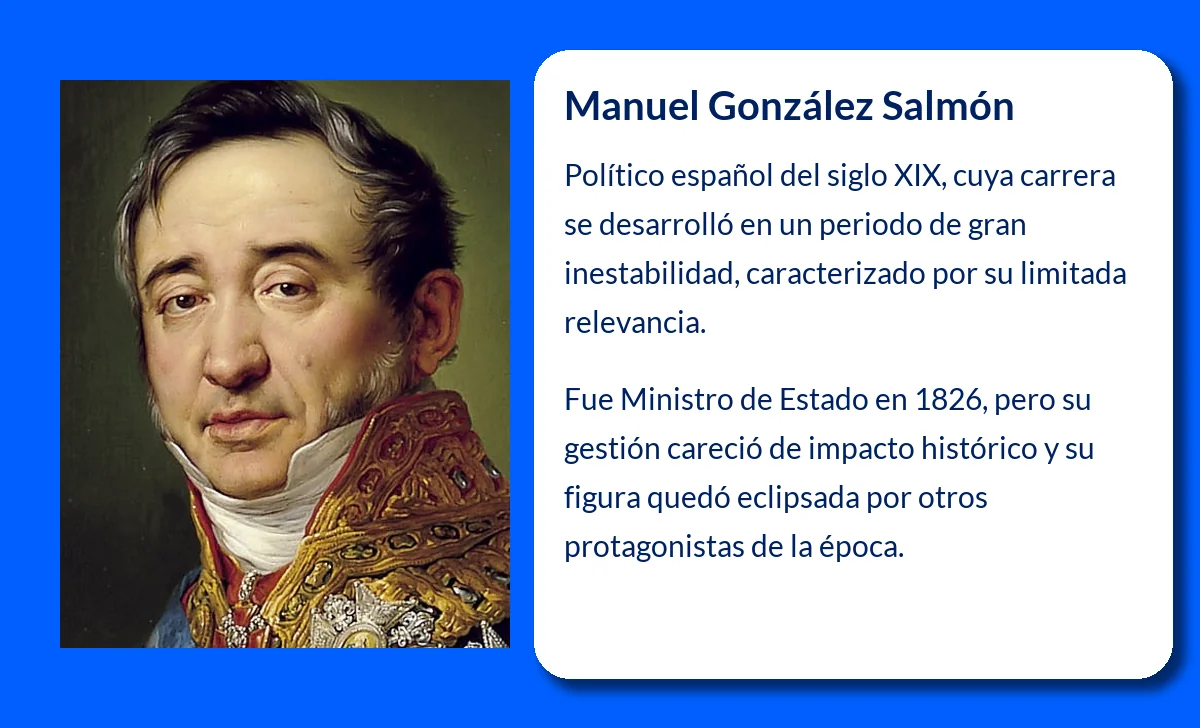 Manuel González Salmón

Político español del siglo XIX, cuya carrera se desarrolló en un periodo de gran inestabilidad, caracterizado por su limitada relevancia.

Fue Ministro de Estado en 1826, pero su gestión careció de impacto histórico y su figura quedó eclipsada por otros protagonistas de la época.